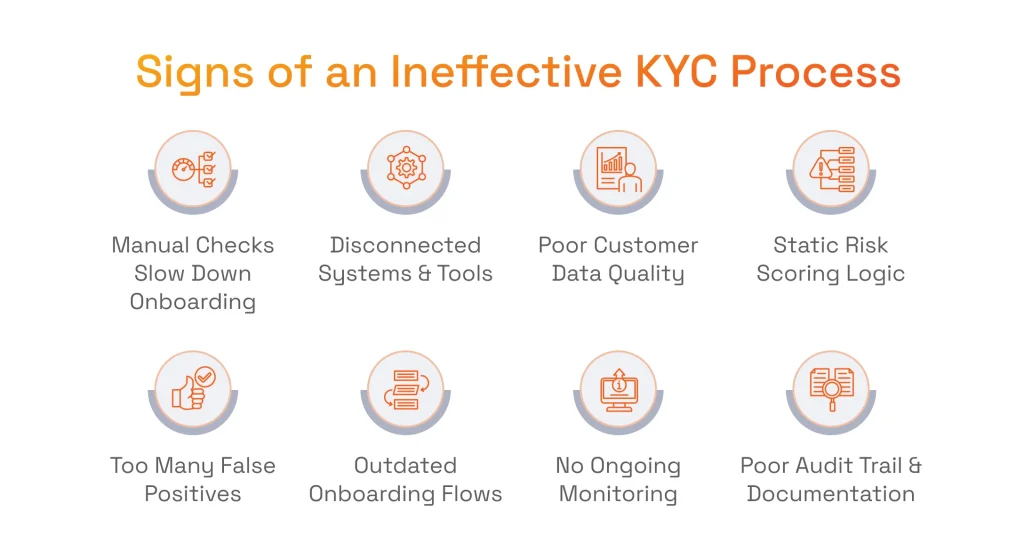 Signs of an Ineffective KYC Process

Manual Checks Slow Down Onboarding

Disconnected Systems & Tools

Poor Customer Data Quality

Static Risk Scoring Logic

Too Many False Positives

Outdated Onboarding Flows

No Ongoing Monitoring

Poor Audit Trail & Documentation